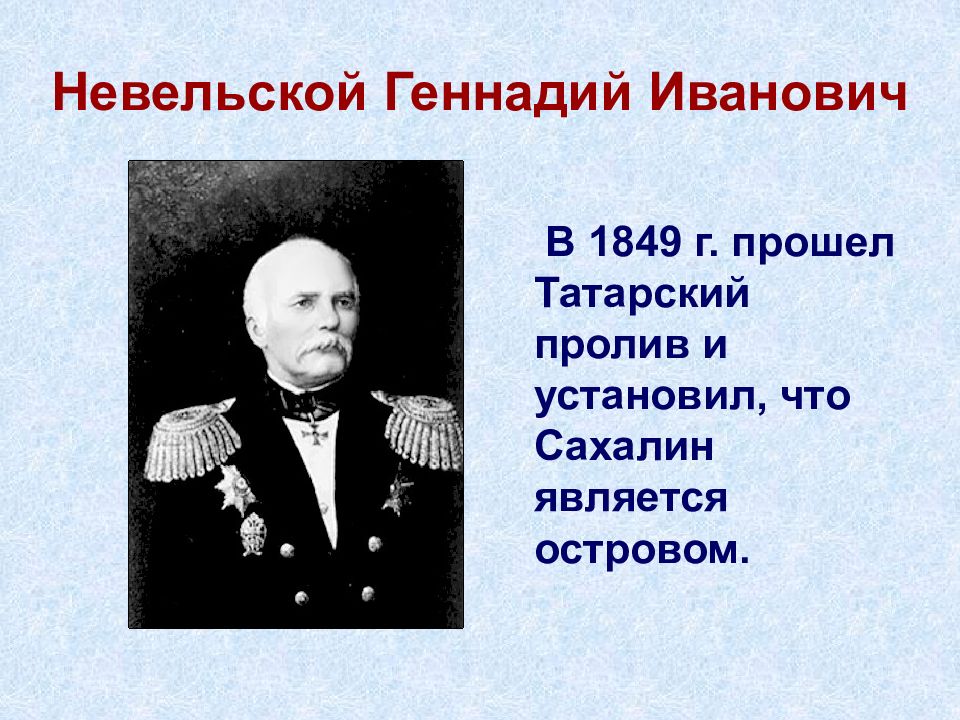 Невельской Геннадий Иванович

В 1849 г. прошел Татарский пролив и установил, что Сахалин является островом.